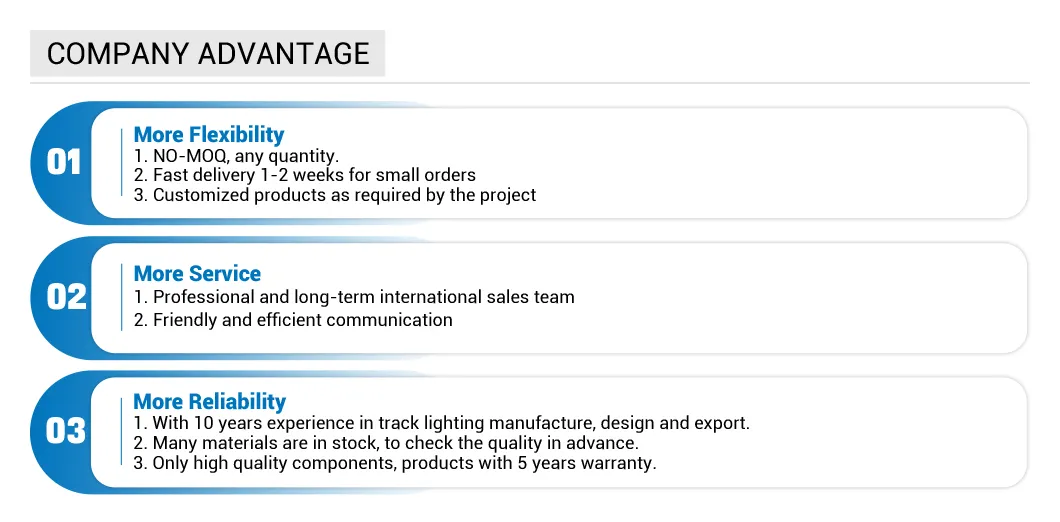 COMPANY ADVANTAGE

01

More Flexibility
1. NO-MOQ, any quantity.
2. Fast delivery 1-2 weeks for small orders
3. Customized products as required by the project

02

More Service
1. Professional and long-term international sales team
2. Friendly and efficient communication

03

More Reliability
1. With 10 years experience in track lighting manufacture, design and export.
2. Many materials are in stock, to check the quality in advance.
3. Only high quality components, products with 5 years warranty.